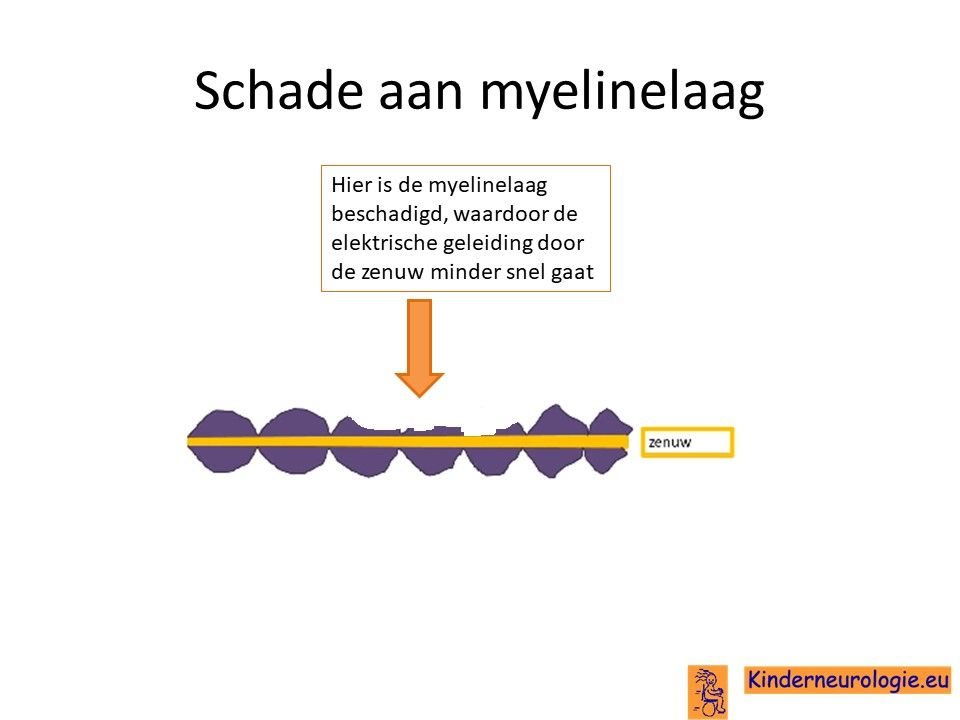 Schade aan myelinelaag

Hier is de myelinelaag beschadigd, waardoor de elektrische geleiding door de zenuw minder snel gaat

zenuw

Kinderneurologie.eu